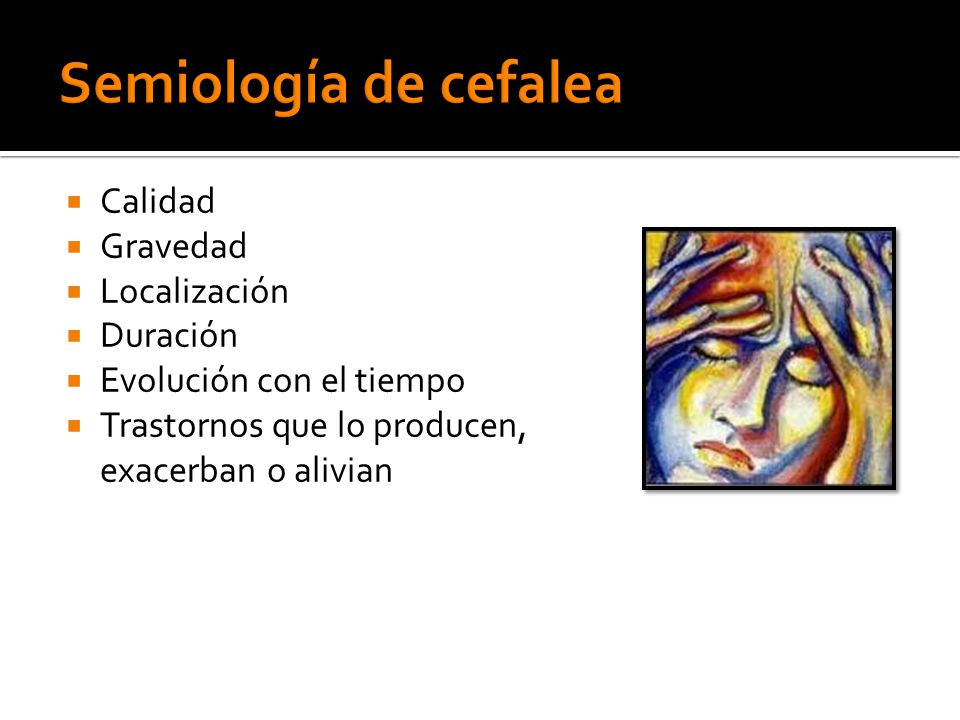 Semiología de cefalea

- Calidad
- Gravedad
- Localización
- Duración
- Evolución con el tiempo
- Trastornos que lo producen, exacerban o alivian